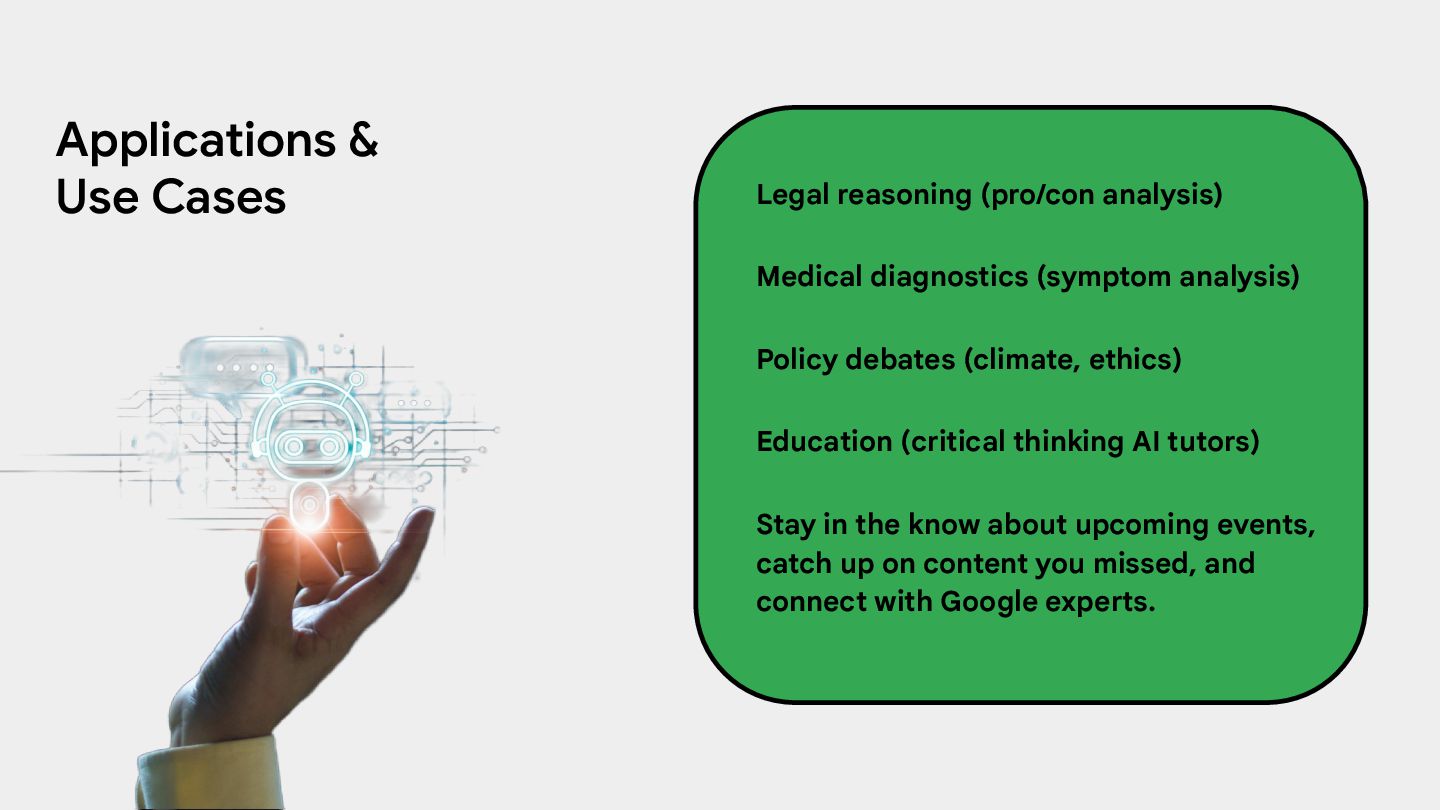 Applications & Use Cases

Legal reasoning (pro/con analysis)

Medical diagnostics (symptom analysis)

Policy debates (climate, ethics)

Education (critical thinking AI tutors)

Stay in the know about upcoming events, catch up on content you missed, and connect with Google experts.